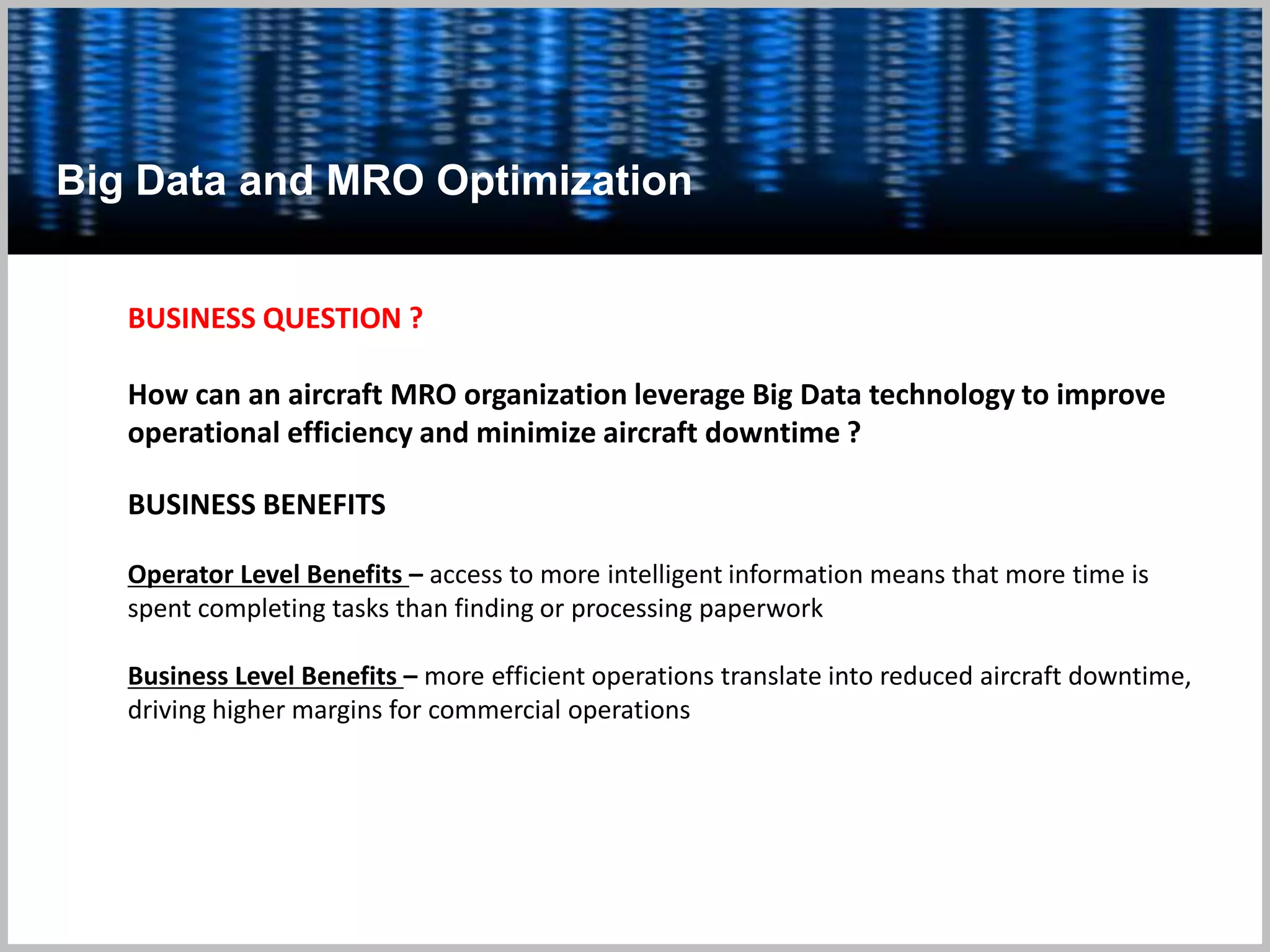 Big Data and MRO Optimization

BUSINESS QUESTION ?

How can an aircraft MRO organization leverage Big Data technology to improve operational efficiency and minimize aircraft downtime ?

BUSINESS BENEFITS

Operator Level Benefits – access to more intelligent information means that more time is spent completing tasks than finding or processing paperwork

Business Level Benefits – more efficient operations translate into reduced aircraft downtime, driving higher margins for commercial operations